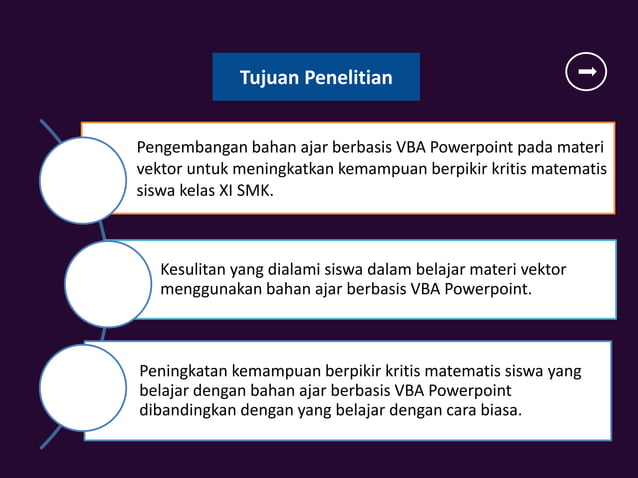 Tujuan Penelitian

Pengembangan bahan ajar berbasis VBA Powerpoint pada materi vektor untuk meningkatkan kemampuan berpikir kritis matematis siswa kelas XI SMK.

Kesulitan yang dialami siswa dalam belajar materi vektor menggunakan bahan ajar berbasis VBA Powerpoint.

Peningkatan kemampuan berpikir kritis matematis siswa yang belajar dengan bahan ajar berbasis VBA Powerpoint dibandingkan dengan yang belajar dengan cara biasa.